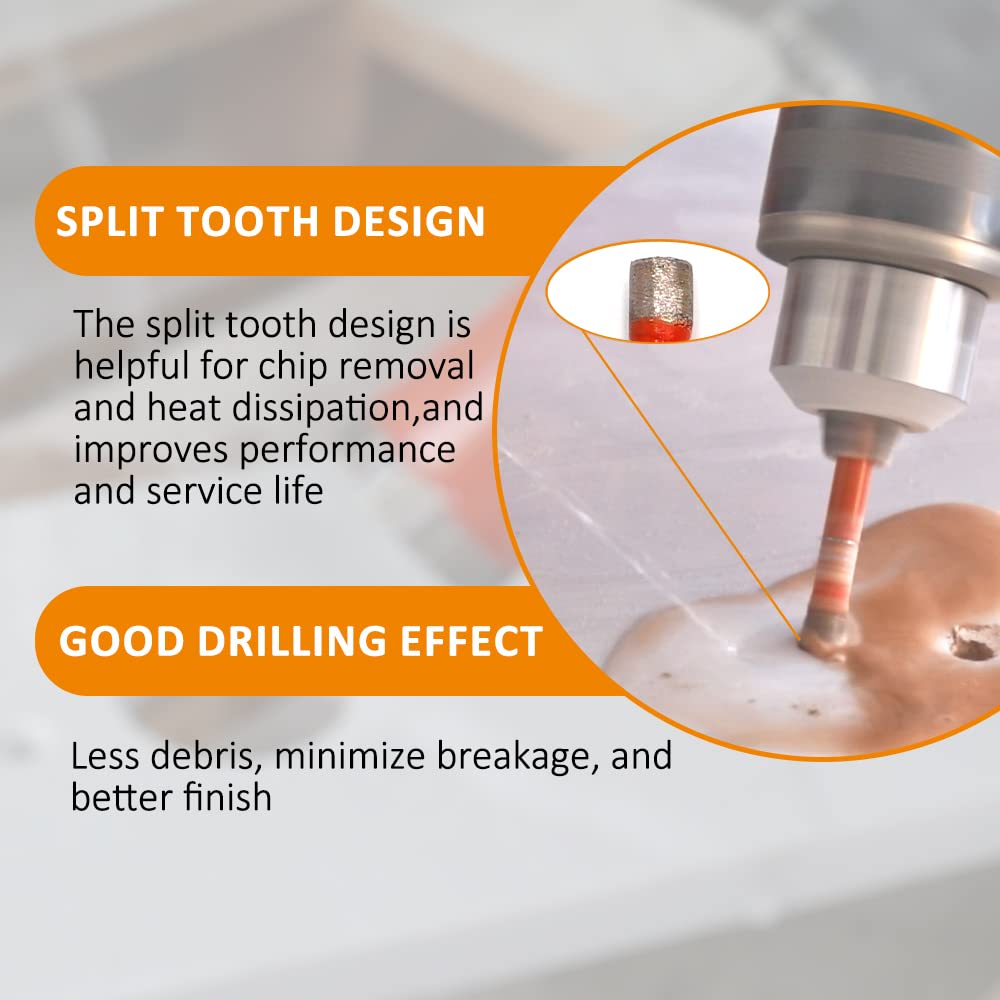 SPLIT TOOTH DESIGN

The split tooth design is helpful for chip removal and heat dissipation,and improves performance and service life

GOOD DRILLING EFFECT

Less debris, minimize breakage, and better finish